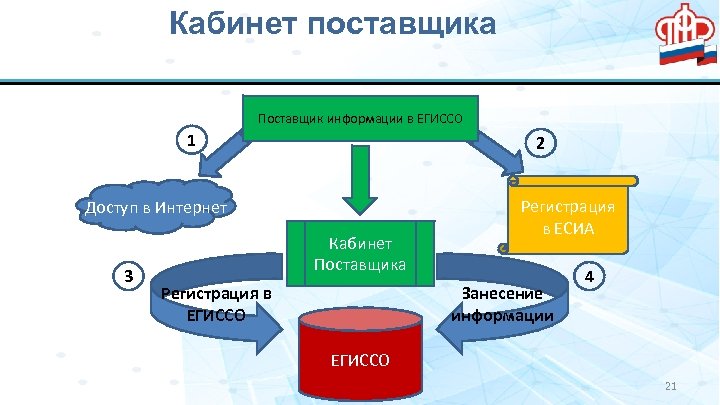 Кабинет поставщика

ПФР

Поставщик информации в ЕГИССО

1

2

Доступ в Интернет

Регистрация в ЕСИА

Кабинет Поставщика

3

4

Регистрация в ЕГИССО

Занесение информации

ЕГИССО

21